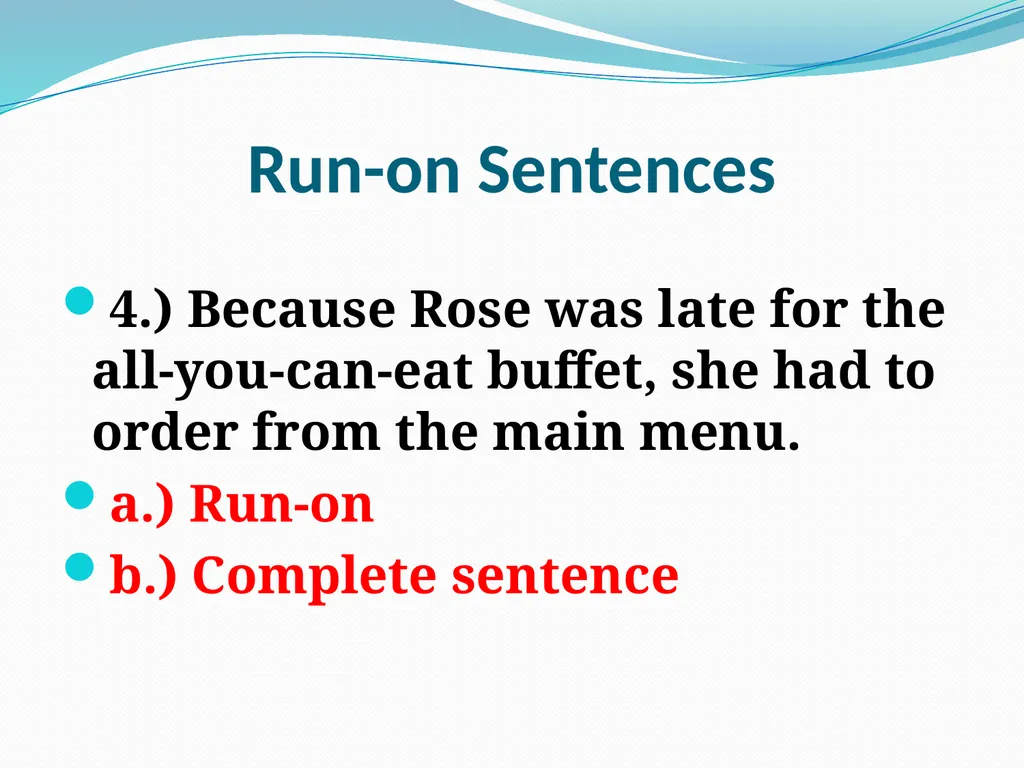 Run-on Sentences

4.) Because Rose was late for the all-you-can-eat buffet, she had to order from the main menu.

a.) Run-on

b.) Complete sentence